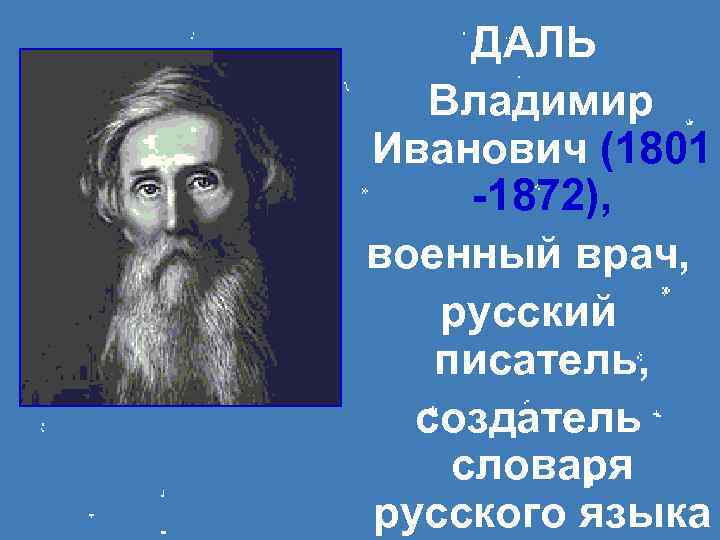 ДАЛЬ Владимир Иванович (1801 -1872), военный врач, русский писатель, создатель словаря русского языка